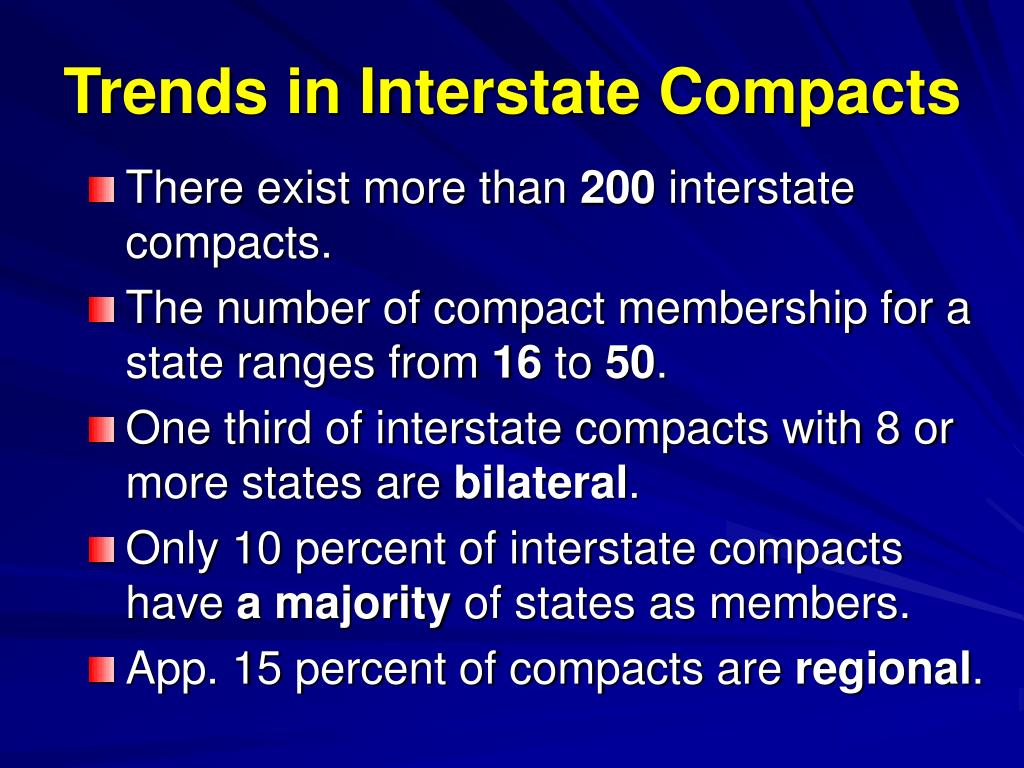 Trends in Interstate Compacts

There exist more than 200 interstate compacts.

The number of compact membership for a state ranges from 16 to 50.

One third of interstate compacts with 8 or more states are bilateral.

Only 10 percent of interstate compacts have a majority of states as members.

App. 15 percent of compacts are regional.